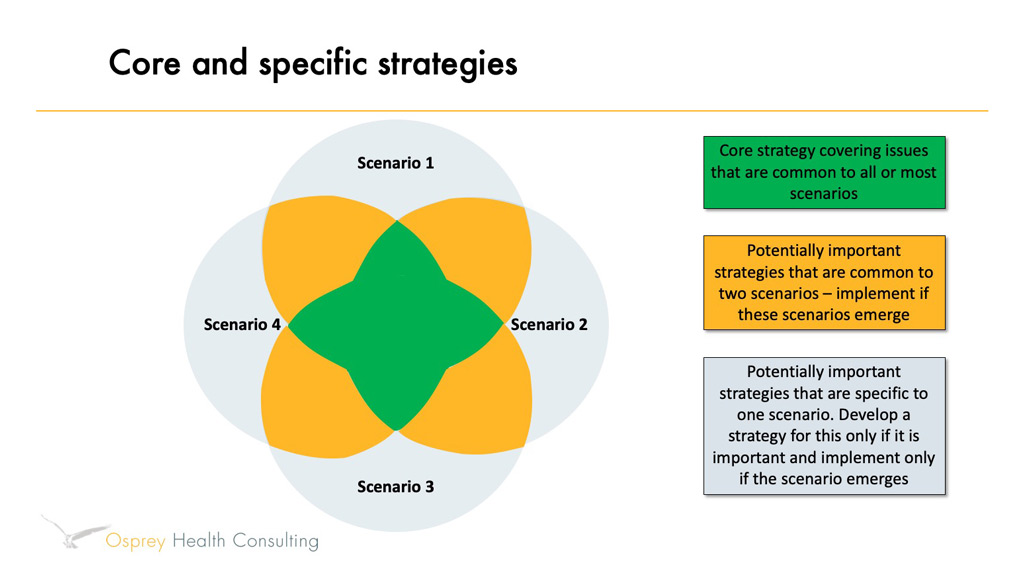 Core and specific strategies

Scenario 1

Scenario 4

Scenario 2

Scenario 3

Core strategy covering issues that are common to all or most scenarios

Potentially important strategies that are common to two scenarios – implement if these scenarios emerge

Potentially important strategies that are specific to one scenario. Develop a strategy for this only if it is important and implement only if the scenario emerges

Osprey Health Consulting